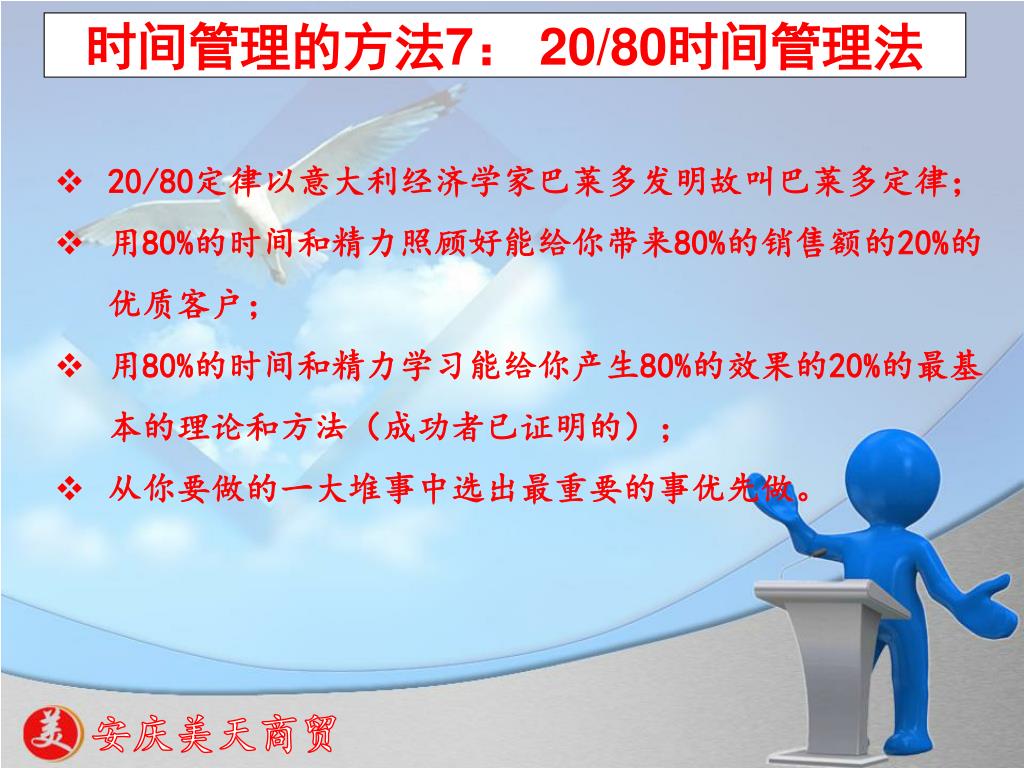 时间管理的方法7： 20/80时间管理法

❖ 20/80定律以意大利经济学家巴莱多发明故叫巴莱多定律；

❖ 用80%的时间和精力照顾好能给你带来80%的销售额的20%的优质客户；

❖ 用80%的时间和精力学习能给你产生80%的效果的20%的最基本的理论和方法（成功者已证明的）；

❖ 从你要做的一大堆事中选出最重要的事优先做。

美 安庆美天商贸